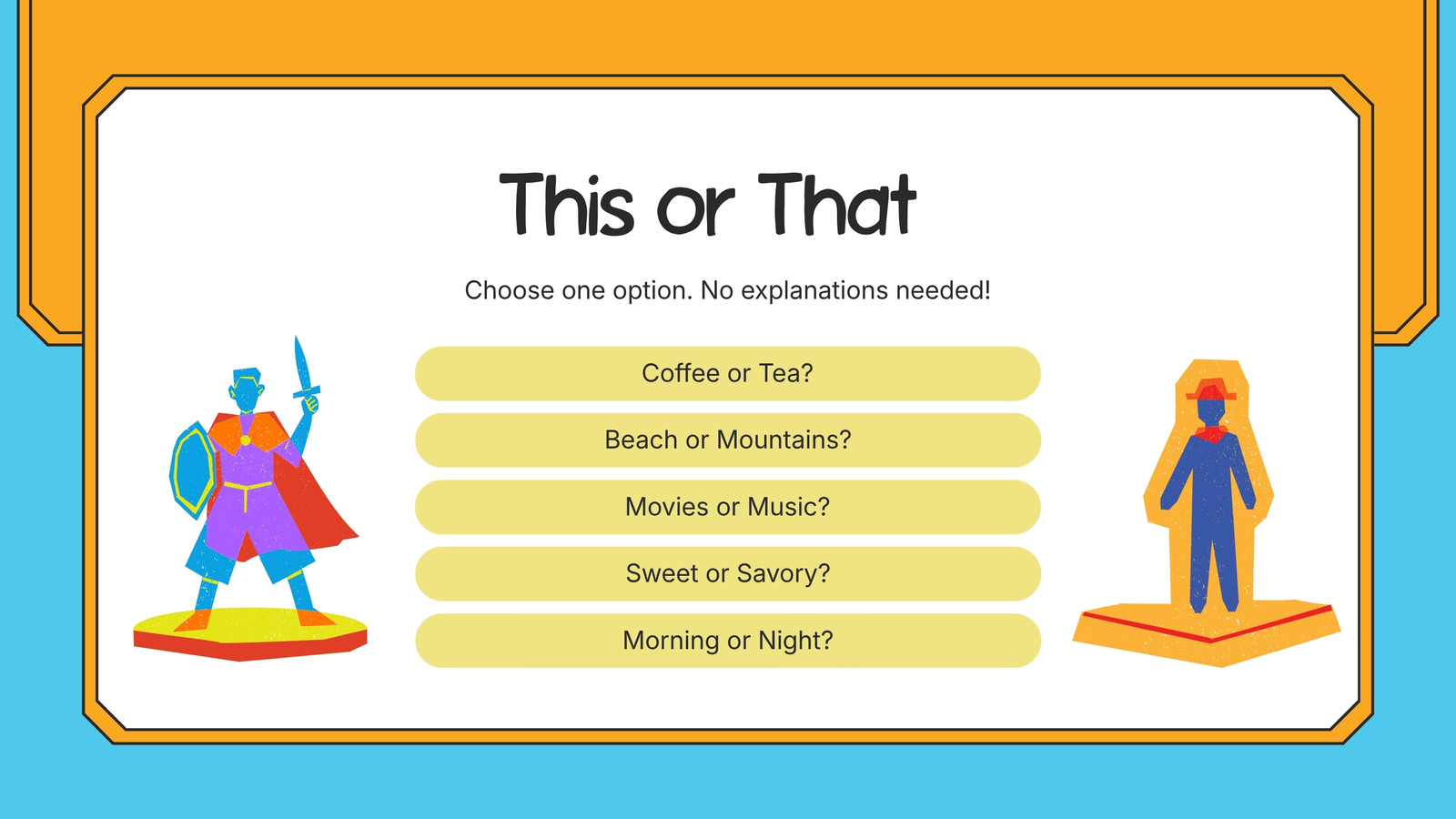 This or That

Choose one option. No explanations needed!

Coffee or Tea?

Beach or Mountains?

Movies or Music?

Sweet or Savory?

Morning or Night?